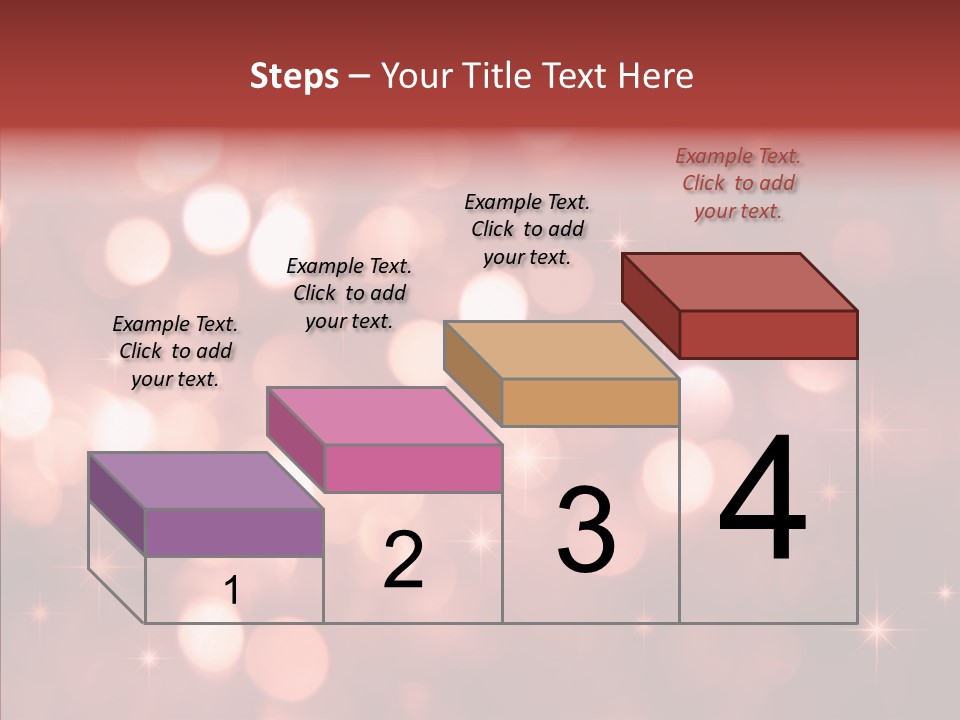 Steps – Your Title Text Here

Example Text. Click to add your text.

Example Text. Click to add your text.

Example Text. Click to add your text.

Example Text. Click to add your text.

1

2

3

4